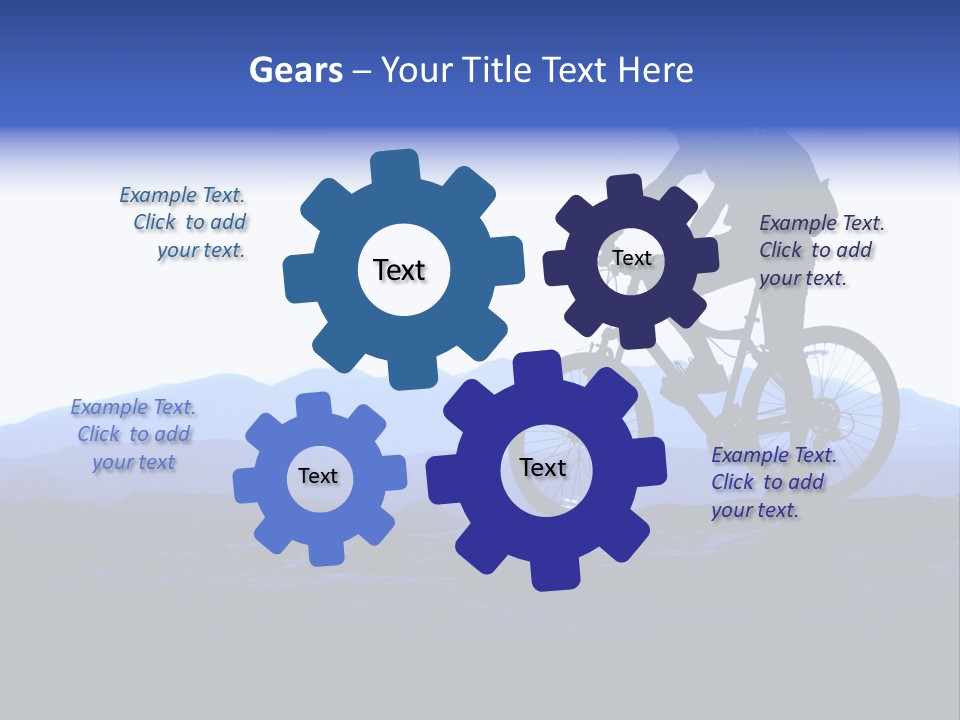 Gears – Your Title Text Here

Example Text. Click to add your text.

Text

Text

Example Text. Click to add your text.

Example Text. Click to add your text

Text

Text

Example Text. Click to add your text.